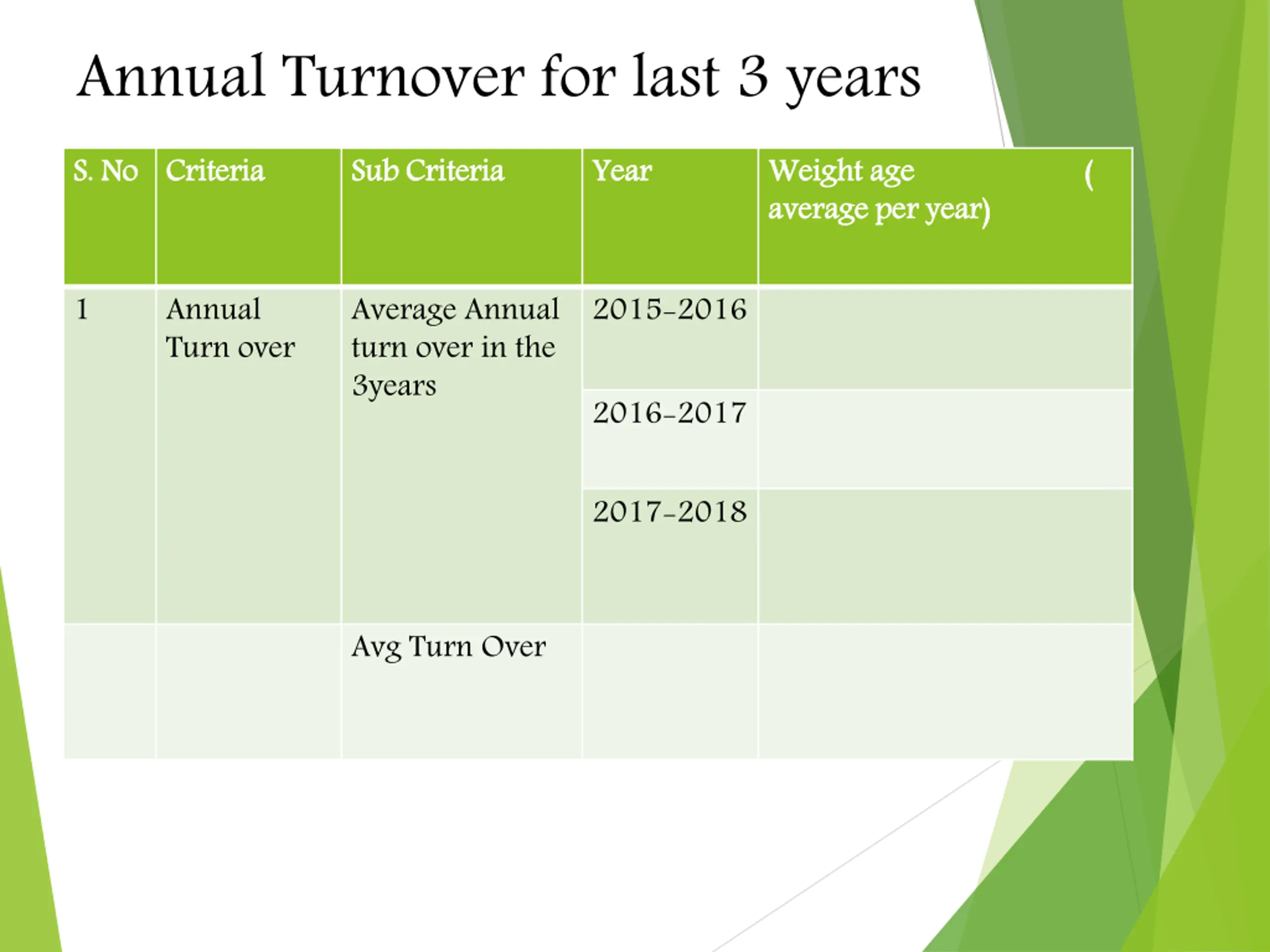 Annual Turnover for last 3 years

| S. No | Criteria | Sub Criteria | Year | Weight age ( average per year) |
|---|---|---|---|---|
| 1 | Annual Turn over | Average Annual turn over in the 3years | 2015-2016 | |
| | | | 2016-2017 | |
| | | | 2017-2018 | |
| | | Avg Turn Over | | |